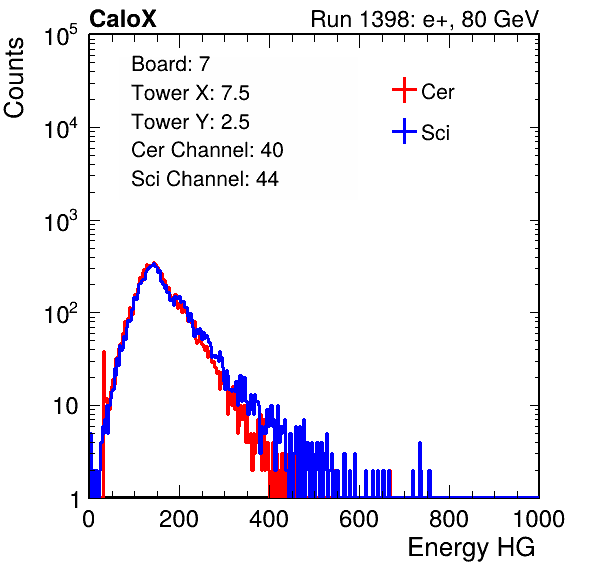 CaloX

Run 1398: e+, 80 GeV

Counts

$10^5$

$10^4$

$10^3$

$10^2$

10

1

Board: 7
Tower X: 7.5
Tower Y: 2.5
Cer Channel: 40
Sci Channel: 44

Cer

Sci

0 200 400 600 800 1000

Energy HG